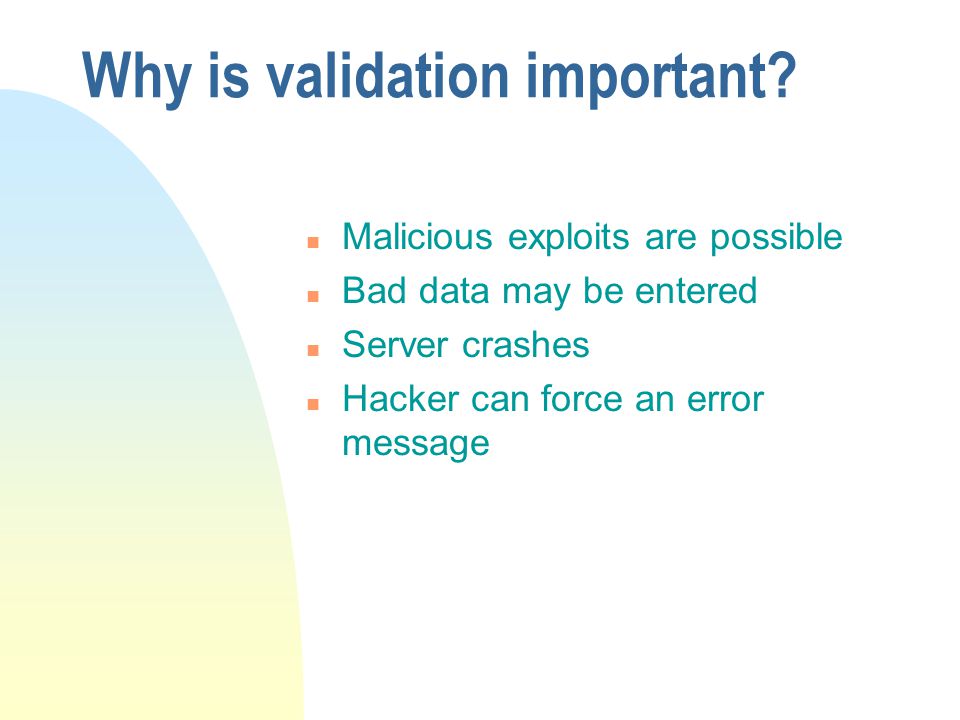 Why is validation important?

- Malicious exploits are possible
- Bad data may be entered
- Server crashes
- Hacker can force an error message